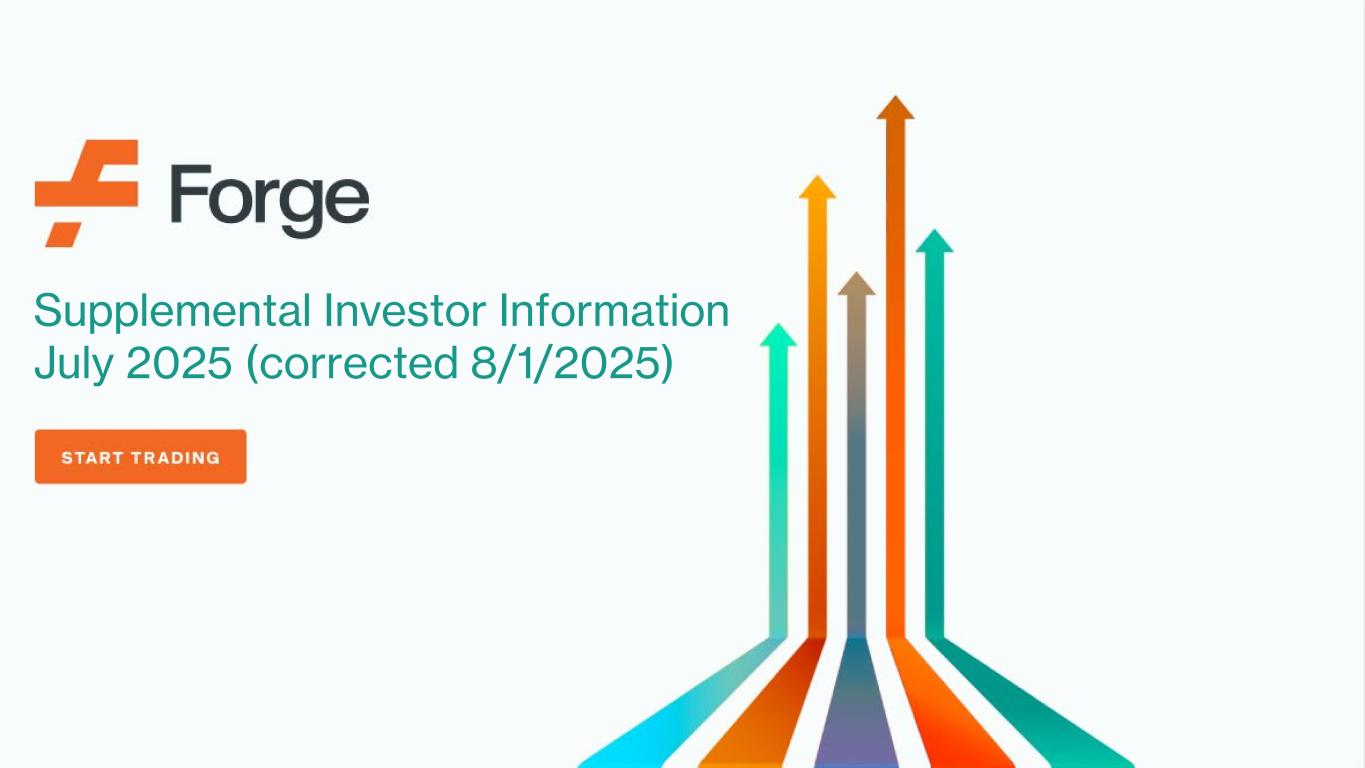 Forge

Supplemental Investor Information
July 2025 (corrected 8/1/2025)

START TRADING